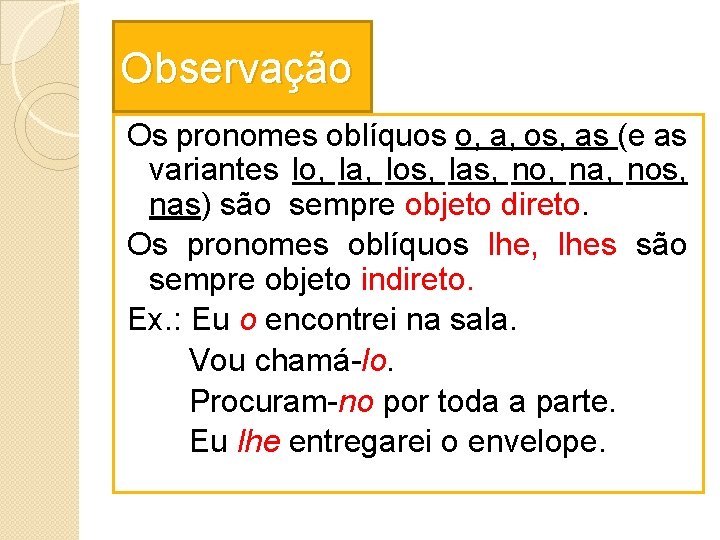 Observação

Os pronomes oblíquos o, a, os, as (e as variantes lo, la, los, las, no, na, nos, nas) são sempre objeto direto.

Os pronomes oblíquos lhe, lhes são sempre objeto indireto.

Ex.: Eu o encontrei na sala.
Vou chamá-lo.
Procuram-no por toda a parte.
Eu lhe entregarei o envelope.